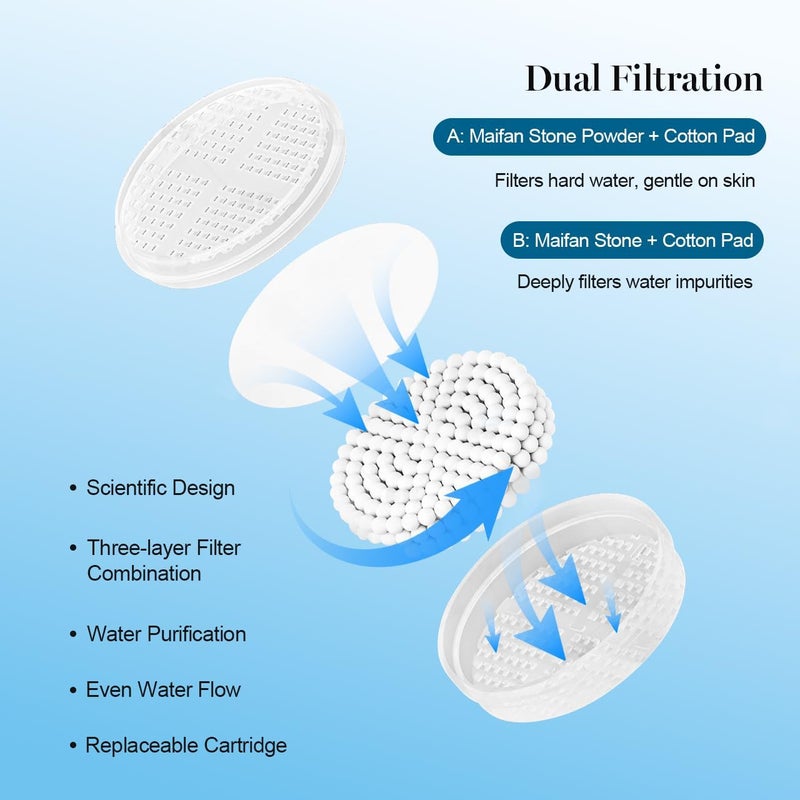 Dual Filtration

A: Maifan Stone Powder + Cotton Pad

Filters hard water, gentle on skin

B: Maifan Stone + Cotton Pad

Deeply filters water impurities

• Scientific Design

• Three-layer Filter Combination

• Water Purification

• Even Water Flow

• Replaceable Cartridge